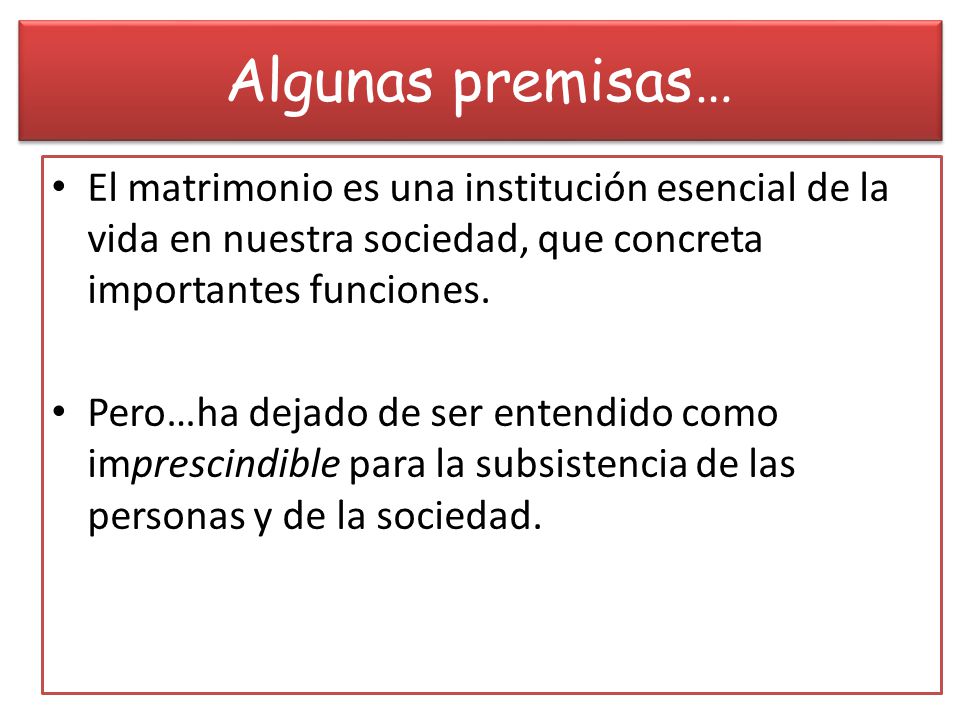 Algunas premisas…

• El matrimonio es una institución esencial de la vida en nuestra sociedad, que concreta importantes funciones.

• Pero…ha dejado de ser entendido como imprescindible para la subsistencia de las personas y de la sociedad.